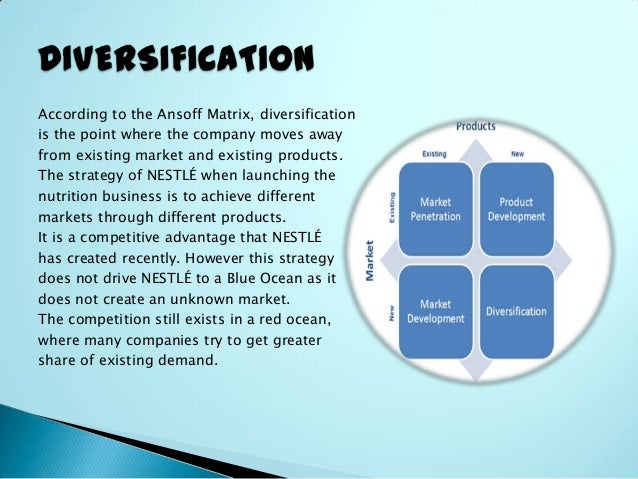 DIVERSIFICATION

According to the Ansoff Matrix, diversification is the point where the company moves away from existing market and existing products. The strategy of NESTLÉ when launching the nutrition business is to achieve different markets through different products.
It is a competitive advantage that NESTLÉ has created recently. However this strategy does not drive NESTLÉ to a Blue Ocean as it does not create an unknown market.
The competition still exists in a red ocean, where many companies try to get greater share of existing demand.

Products
Existing
New
Market
Existing
New
Market Penetration
Product Development
Market Development
Diversification